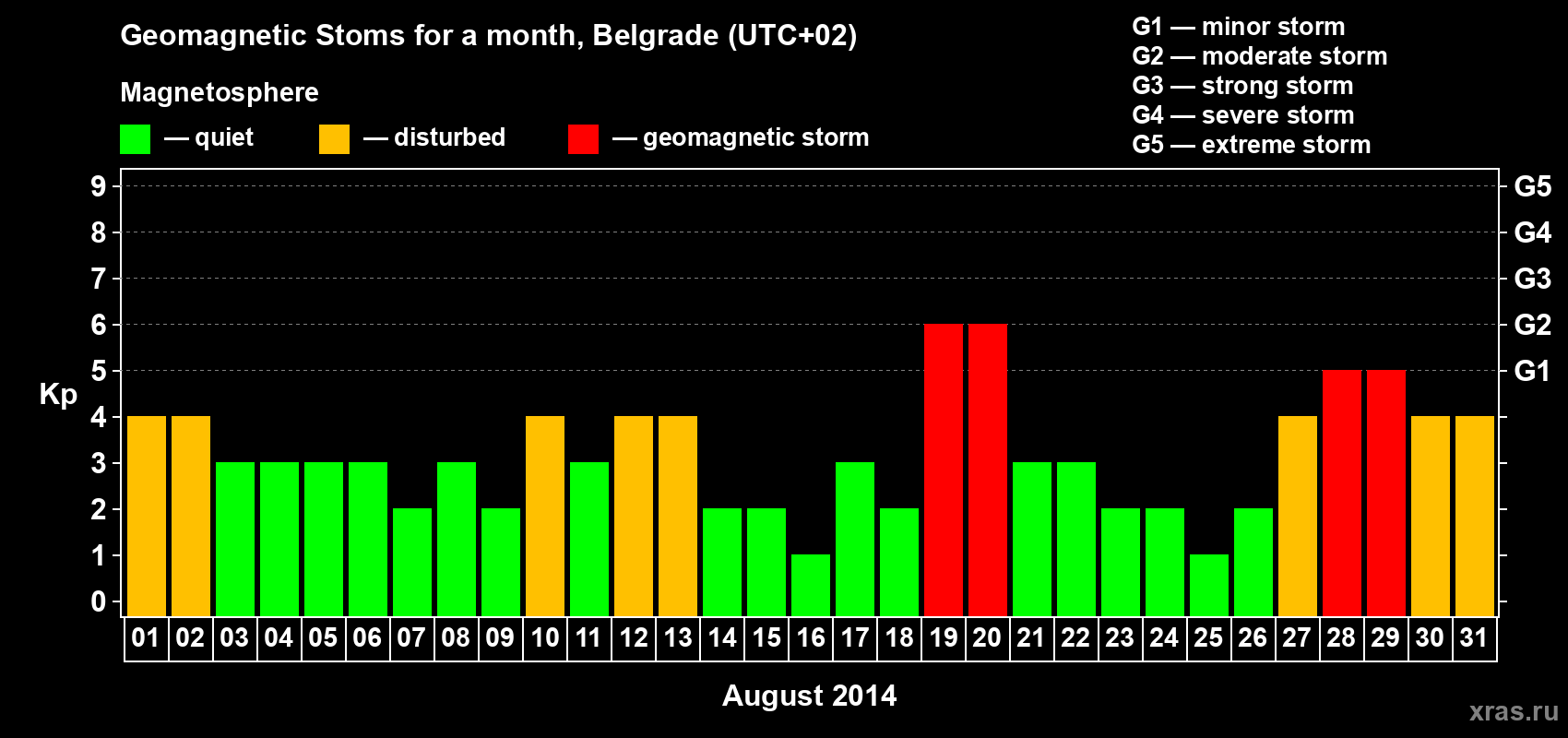 Geomagnetic Stoms for a month, Belgrade (UTC+02)

Magnetosphere

— quiet — disturbed — geomagnetic storm

G1 — minor storm
G2 — moderate storm
G3 — strong storm
G4 — severe storm
G5 — extreme storm

Kp

9
8
7
6
5
4
3
2
1
0

G5
G4
G3
G2
G1

01 02 03 04 05 06 07 08 09 10 11 12 13 14 15 16 17 18 19 20 21 22 23 24 25 26 27 28 29 30 31

August 2014

xras.ru